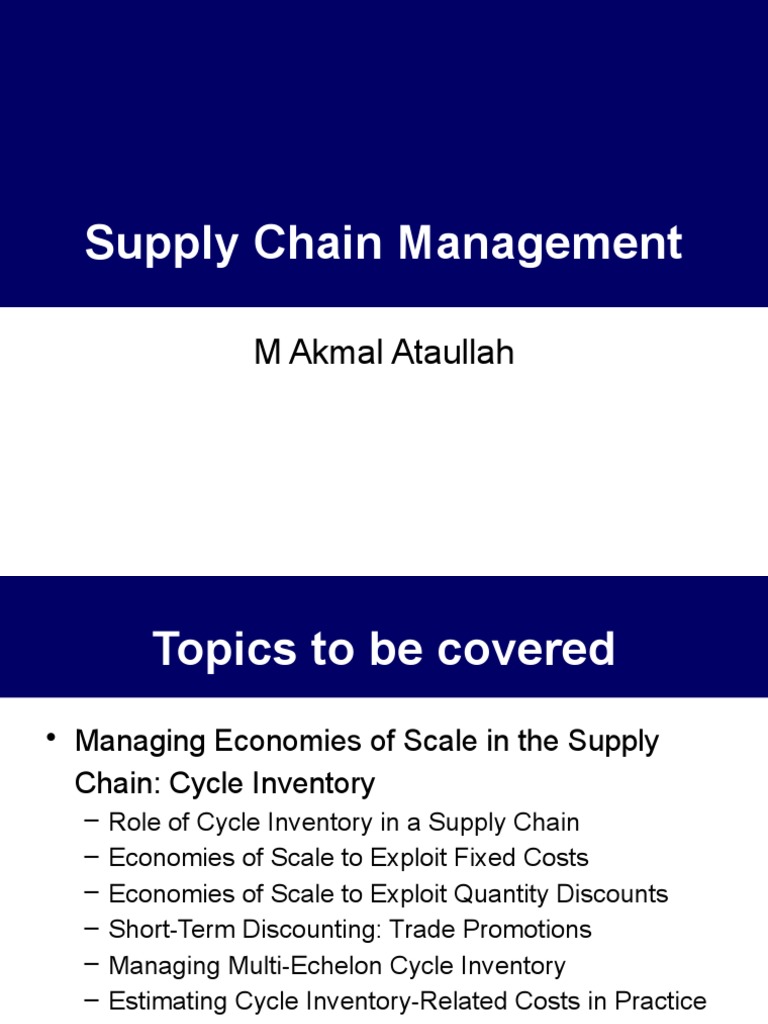 Supply Chain Management

M Akmal Ataullah

Topics to be covered

• Managing Economies of Scale in the Supply Chain: Cycle Inventory
– Role of Cycle Inventory in a Supply Chain
– Economies of Scale to Exploit Fixed Costs
– Economies of Scale to Exploit Quantity Discounts
– Short-Term Discounting: Trade Promotions
– Managing Multi-Echelon Cycle Inventory
– Estimating Cycle Inventory-Related Costs in Practice